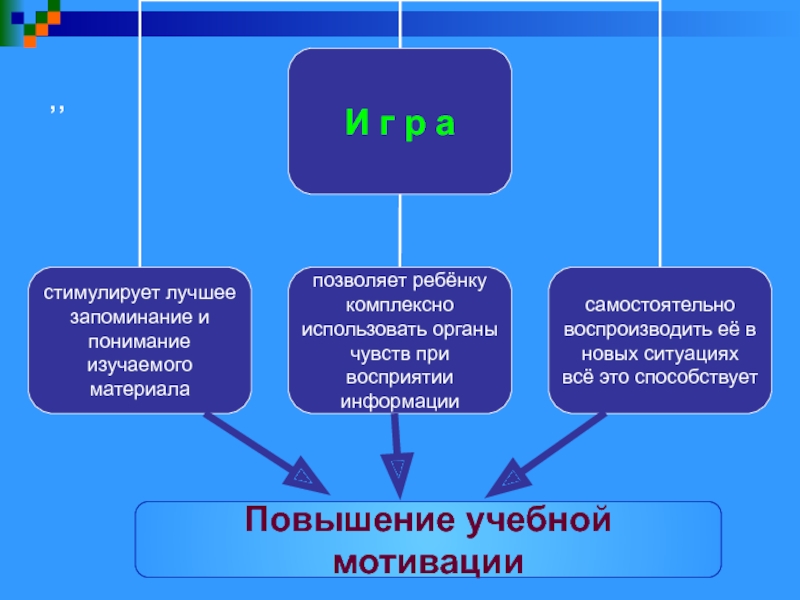 ,,

И г р а

стимулирует лучшее запоминание и понимание изучаемого материала

позволяет ребёнку комплексно использовать органы чувств при восприятии информации

самостоятельно воспроизводить её в новых ситуациях всё это способствует

Повышение учебной мотивации